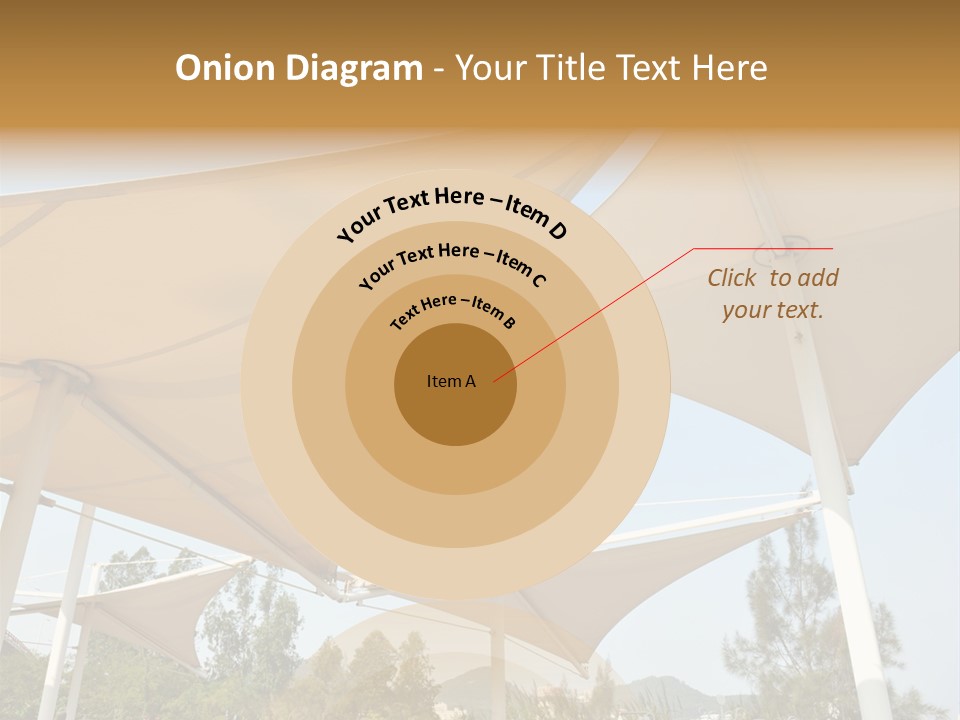 Onion Diagram - Your Title Text Here

Your Text Here – Item D

Your Text Here – Item C

Text Here – Item B

Item A

Click to add your text.